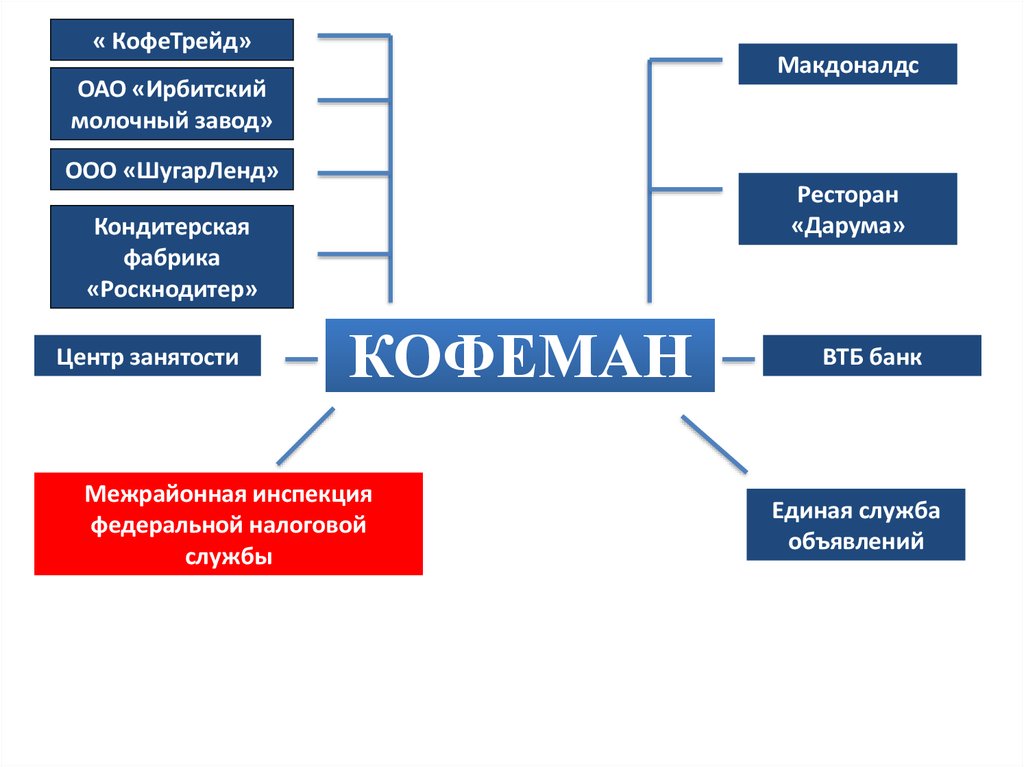 « КофеТрейд»

ОАО «Ирбитский молочный завод»

ООО «ШугарЛенд»

Кондитерская фабрика «Роскнодитер»

Макдоналдс

Ресторан «Дарума»

Центр занятости

КОФЕМАН

ВТБ банк

Межрайонная инспекция федеральной налоговой службы

Единая служба объявлений